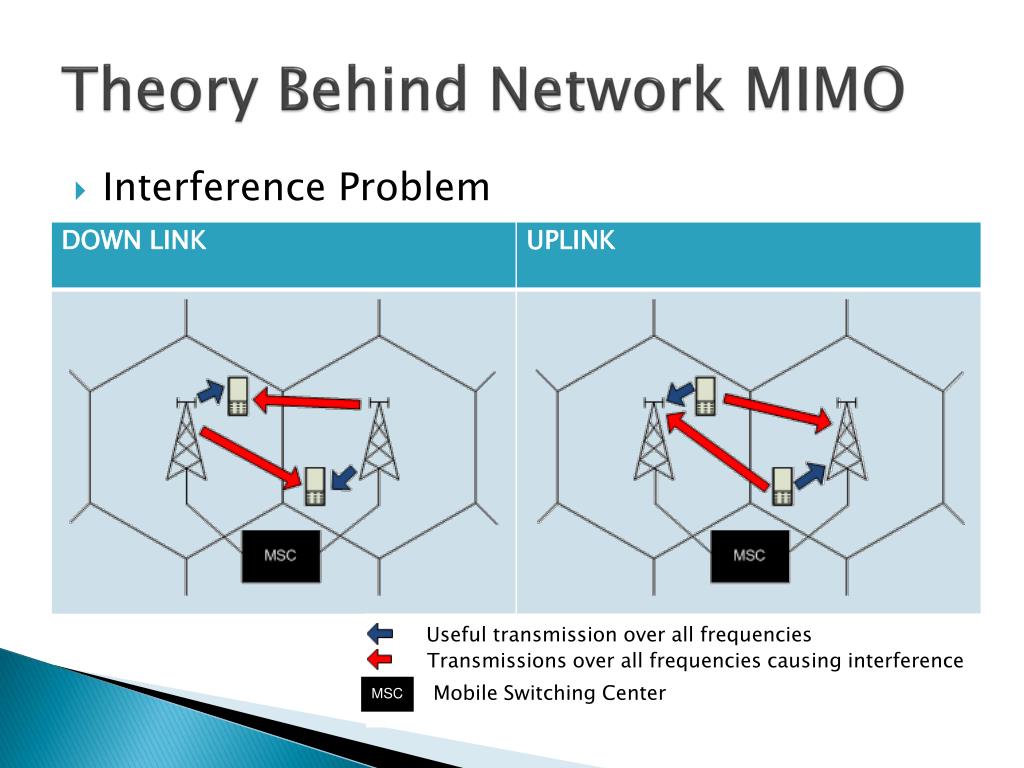 Theory Behind Network MIMO

Interference Problem

| DOWN LINK | UPLINK |
|---|---|
| MSC | MSC |

Useful transmission over all frequencies
Transmissions over all frequencies causing interference
MSC Mobile Switching Center